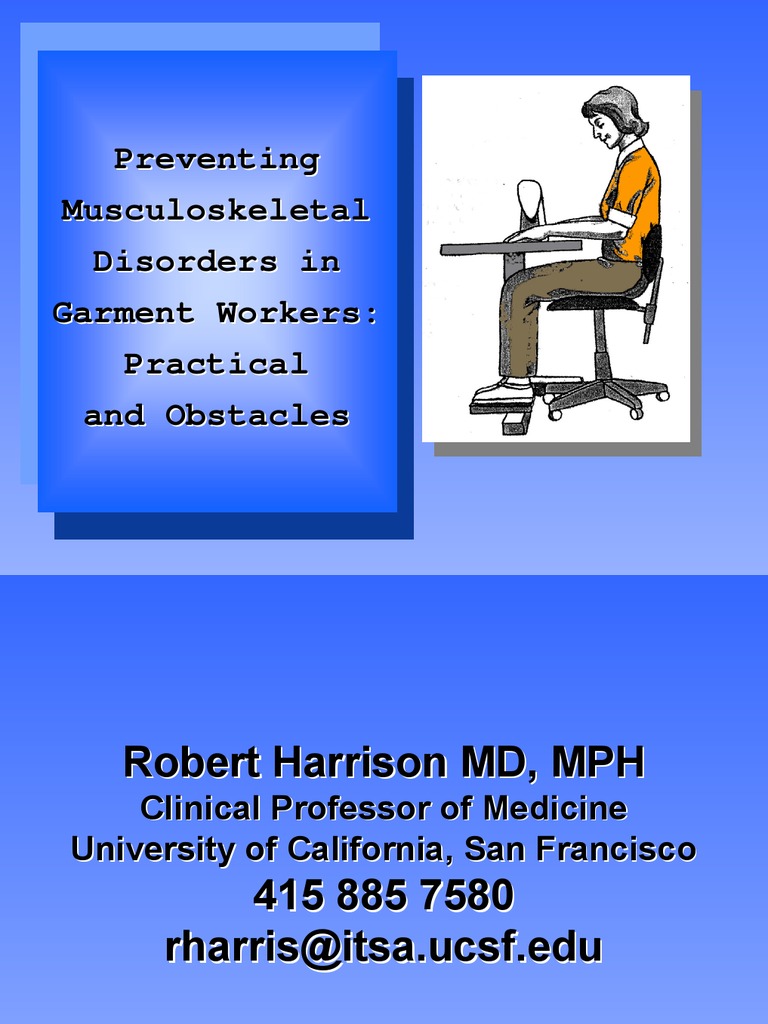 Preventing Musculoskeletal Disorders in Garment Workers: Practical and Obstacles

Robert Harrison MD, MPH
Clinical Professor of Medicine
University of California, San Francisco
415 885 7580
rharris@itsa.ucsf.edu